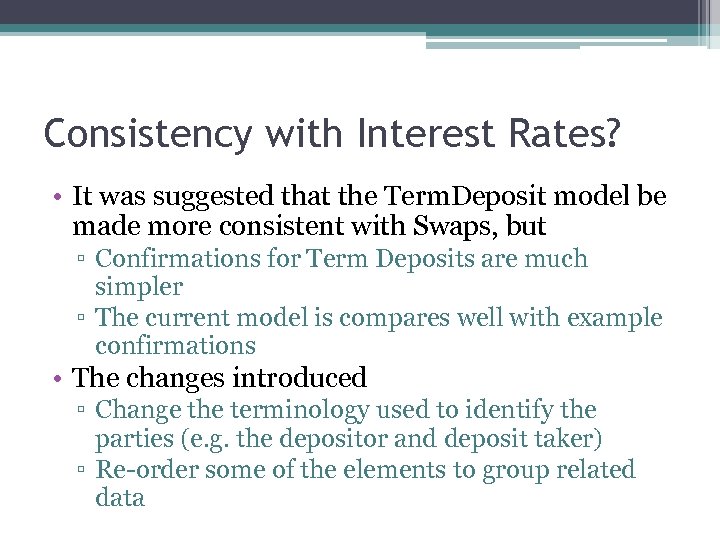 Consistency with Interest Rates?

• It was suggested that the TermDeposit model be made more consistent with Swaps, but
▫ Confirmations for Term Deposits are much simpler
▫ The current model is compares well with example confirmations
• The changes introduced
▫ Change the terminology used to identify the parties (e.g. the depositor and deposit taker)
▫ Re-order some of the elements to group related data